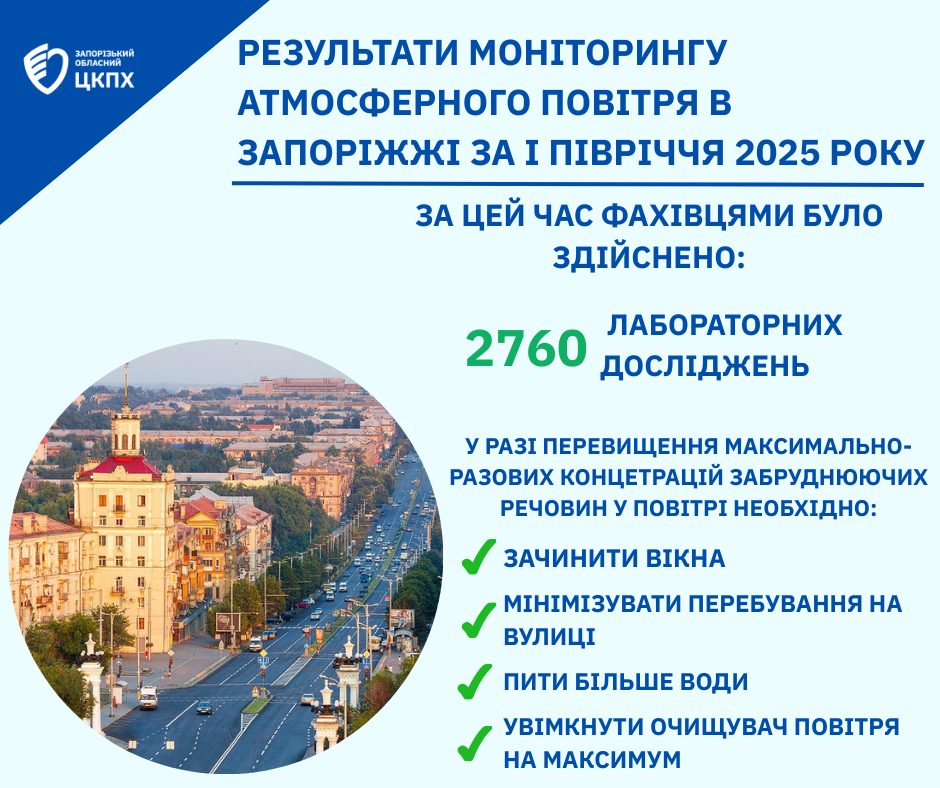 ЗАПОРІЗЬКИЙ ОБЛАСНИЙ ЦКПХ

РЕЗУЛЬТАТИ МОНІТОРИНГУ АТМОСФЕРНОГО ПОВІТРЯ В ЗАПОРІЖЖІ ЗА І ПІВРІЧЧЯ 2025 РОКУ

ЗА ЦЕЙ ЧАС ФАХІВЦЯМИ БУЛО ЗДІЙСНЕНО:

2760 ЛАБОРАТОРНИХ ДОСЛІДЖЕНЬ

У РАЗІ ПЕРЕВИЩЕННЯ МАКСИМАЛЬНО-РАЗОВИХ КОНЦЕТРАЦІЙ ЗАБРУДНЮЮЧИХ РЕЧОВИН У ПОВІТРІ НЕОБХІДНО:

ЗАЧИНИТИ ВІКНА

МІНІМІЗУВАТИ ПЕРЕБУВАННЯ НА ВУЛИЦІ

ПИТИ БІЛЬШЕ ВОДИ

УВІМКНУТИ ОЧИЩУВАЧ ПОВІТРЯ НА МАКСИМУМ